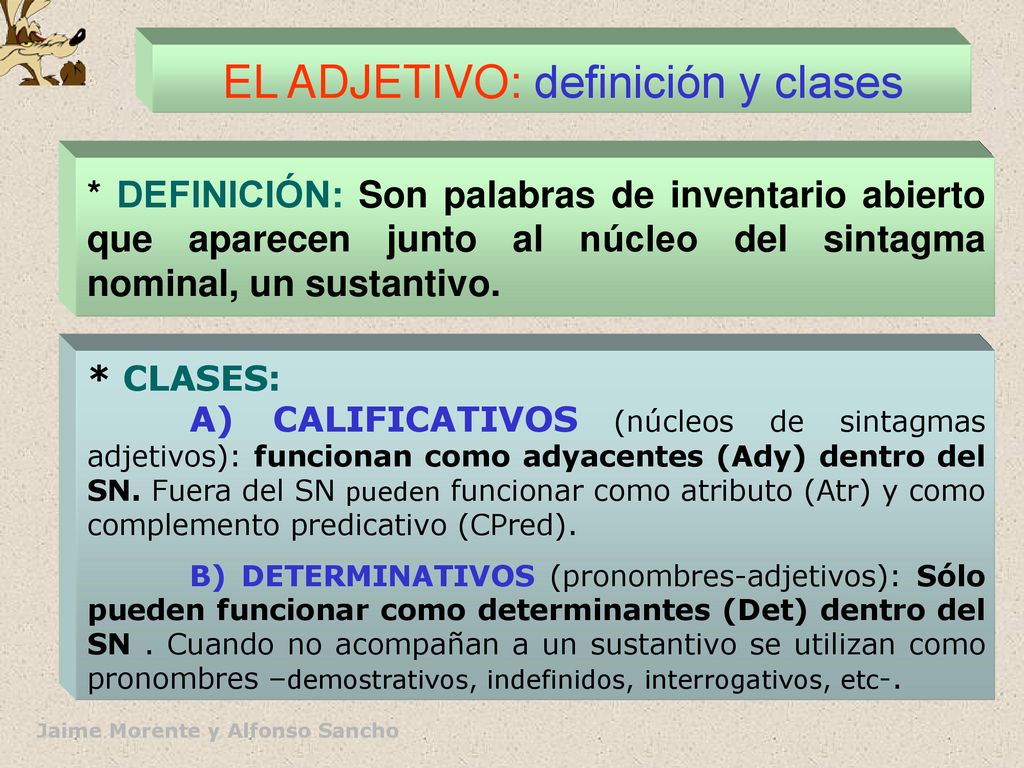 EL ADJETIVO: definición y clases

* DEFINICIÓN: Son palabras de inventario abierto que aparecen junto al núcleo del sintagma nominal, un sustantivo.

* CLASES:

A) CALIFICATIVOS (núcleos de sintagmas adjetivos): funcionan como adyacentes (Ady) dentro del SN. Fuera del SN pueden funcionar como atributo (Atr) y como complemento predicativo (CPred).

B) DETERMINATIVOS (pronombres-adjetivos): Sólo pueden funcionar como determinantes (Det) dentro del SN . Cuando no acompañan a un sustantivo se utilizan como pronombres –demostrativos, indefinidos, interrogativos, etc-.

Jaime Morente y Alfonso Sancho